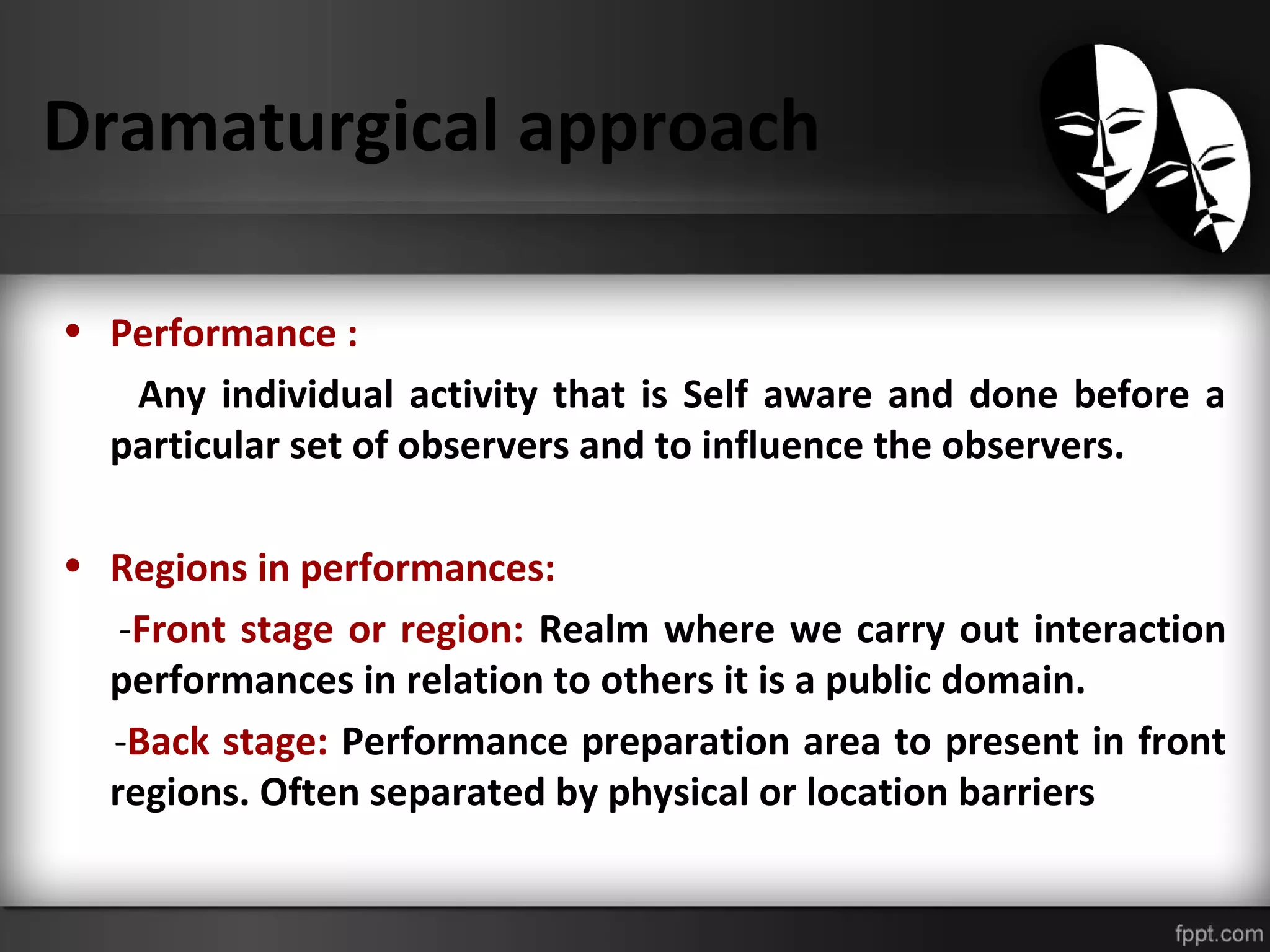 Dramaturgical approach

• Performance :

Any individual activity that is Self aware and done before a particular set of observers and to influence the observers.

• Regions in performances:

-Front stage or region: Realm where we carry out interaction performances in relation to others it is a public domain.

-Back stage: Performance preparation area to present in front regions. Often separated by physical or location barriers

fppt.com